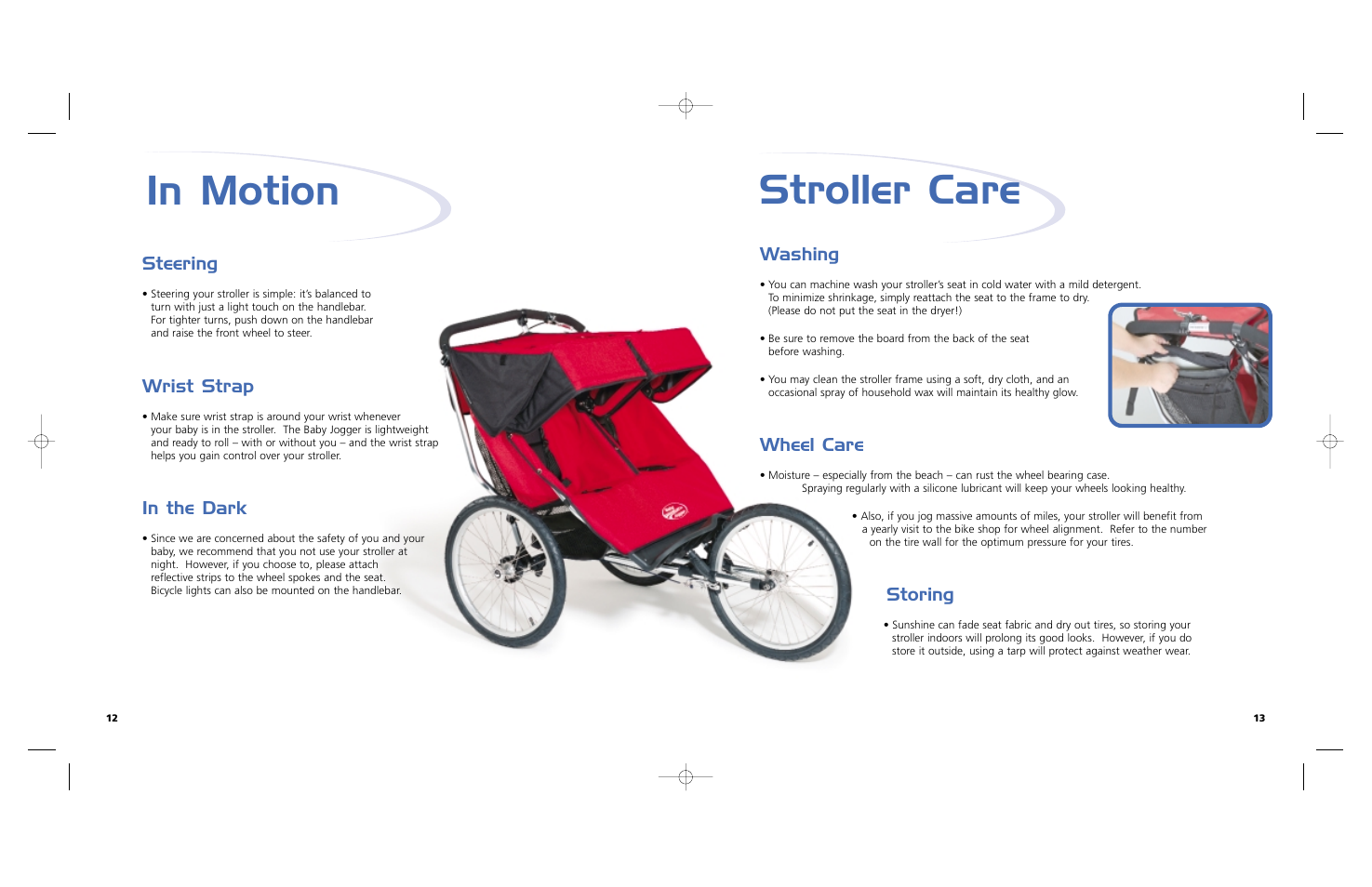 In Motion

Steering

• Steering your stroller is simple: it's balanced to turn with just a light touch on the handlebar. For tighter turns, push down on the handlebar and raise the front wheel to steer.

Wrist Strap

• Make sure wrist strap is around your wrist whenever your baby is in the stroller. The Baby Jogger is lightweight and ready to roll – with or without you – and the wrist strap helps you gain control over your stroller.

In the Dark

• Since we are concerned about the safety of you and your baby, we recommend that you not use your stroller at night. However, if you choose to, please attach reflective strips to the wheel spokes and the seat. Bicycle lights can also be mounted on the handlebar.

12

Stroller Care

Washing

• You can machine wash your stroller's seat in cold water with a mild detergent. To minimize shrinkage, simply reattach the seat to the frame to dry. (Please do not put the seat in the dryer!)

• Be sure to remove the board from the back of the seat before washing.

• You may clean the stroller frame using a soft, dry cloth, and an occasional spray of household wax will maintain its healthy glow.

Wheel Care

• Moisture – especially from the beach – can rust the wheel bearing case. Spraying regularly with a silicone lubricant will keep your wheels looking healthy.

• Also, if you jog massive amounts of miles, your stroller will benefit from a yearly visit to the bike shop for wheel alignment. Refer to the number on the tire wall for the optimum pressure for your tires.

Storing

• Sunshine can fade seat fabric and dry out tires, so storing your stroller indoors will prolong its good looks. However, if you do store it outside, using a tarp will protect against weather wear.

13